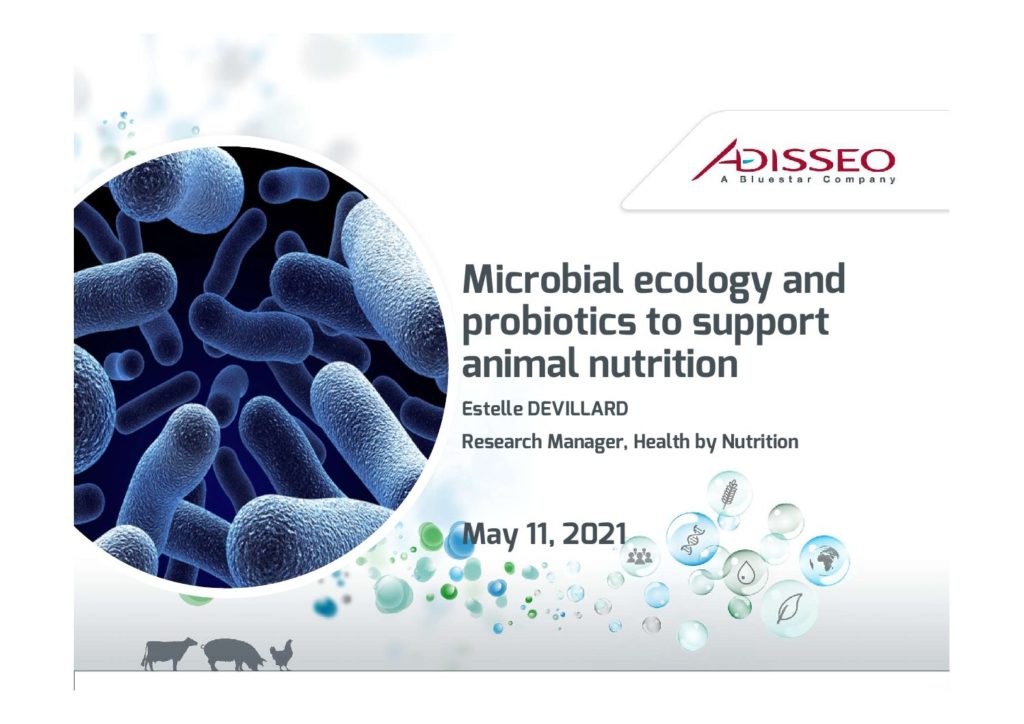 ADISSEO
A Bluestar Company

Microbial ecology and probiotics to support animal nutrition

Estelle DEVILLARD

Research Manager, Health by Nutrition

May 11, 2021